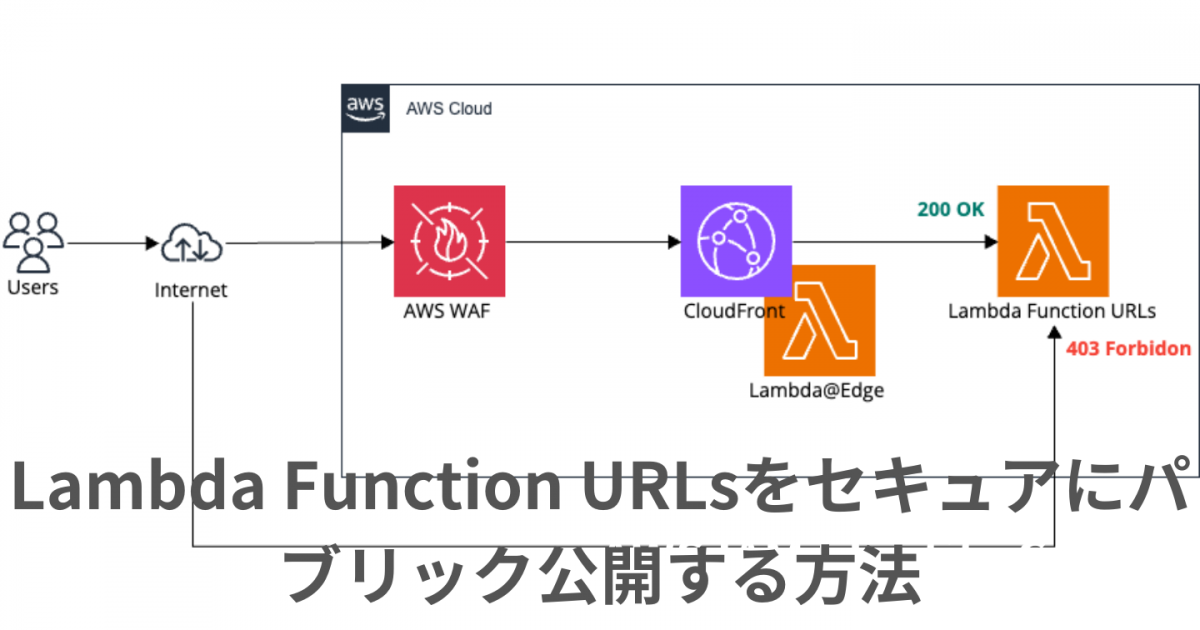 aws
AWS Cloud

Users
Internet
AWS WAF
CloudFront
Lambda@Edge
200 OK
Lambda Function URLs
403 Forbidon

Lambda Function URLsをセキュアにパブリック公開する方法